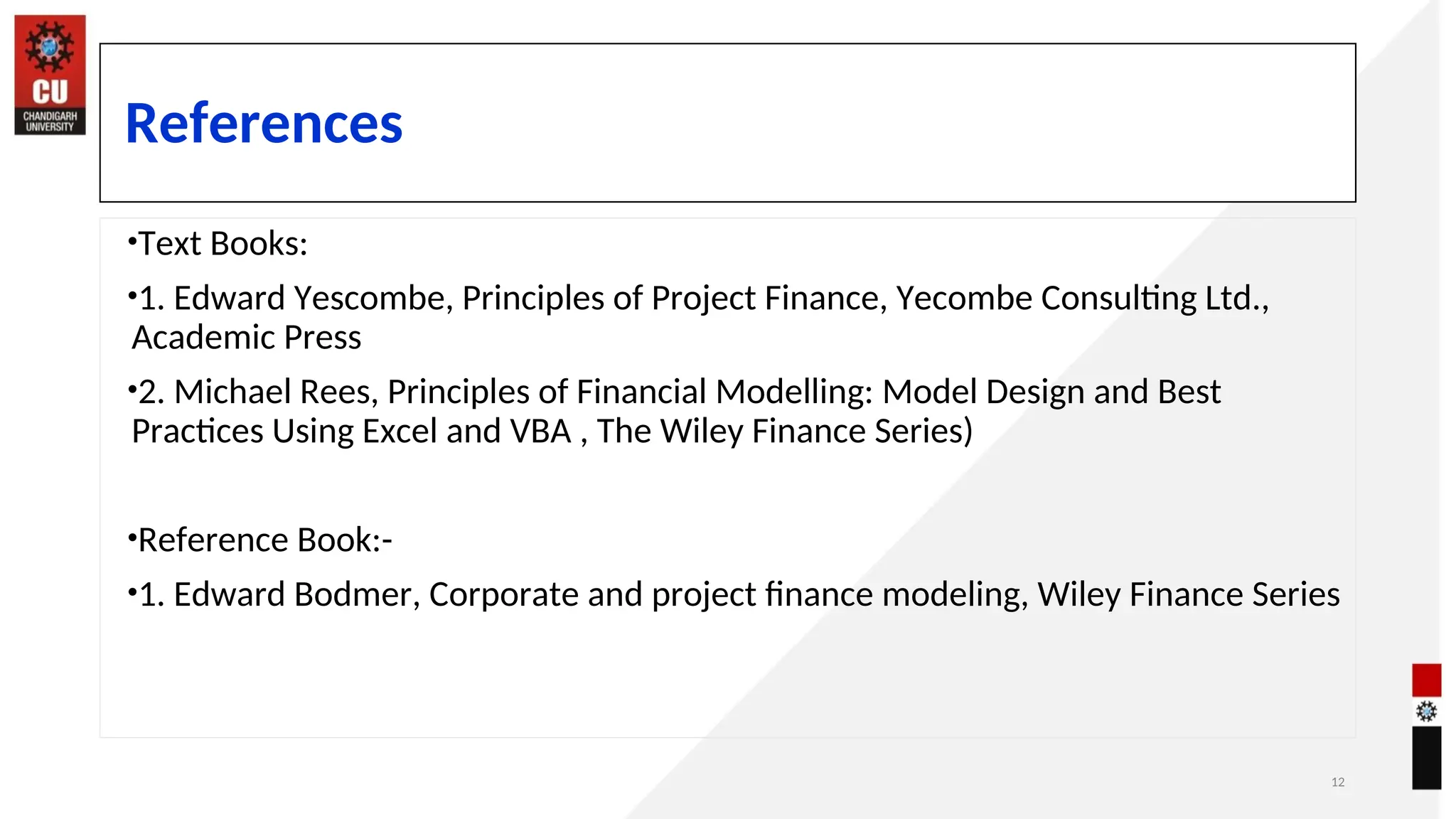 CU
CHANDIGARH UNIVERSITY

References

•Text Books:

•1. Edward Yescombe, Principles of Project Finance, Yecombe Consulting Ltd., Academic Press

•2. Michael Rees, Principles of Financial Modelling: Model Design and Best Practices Using Excel and VBA , The Wiley Finance Series)

•Reference Book:-

•1. Edward Bodmer, Corporate and project finance modeling, Wiley Finance Series

12